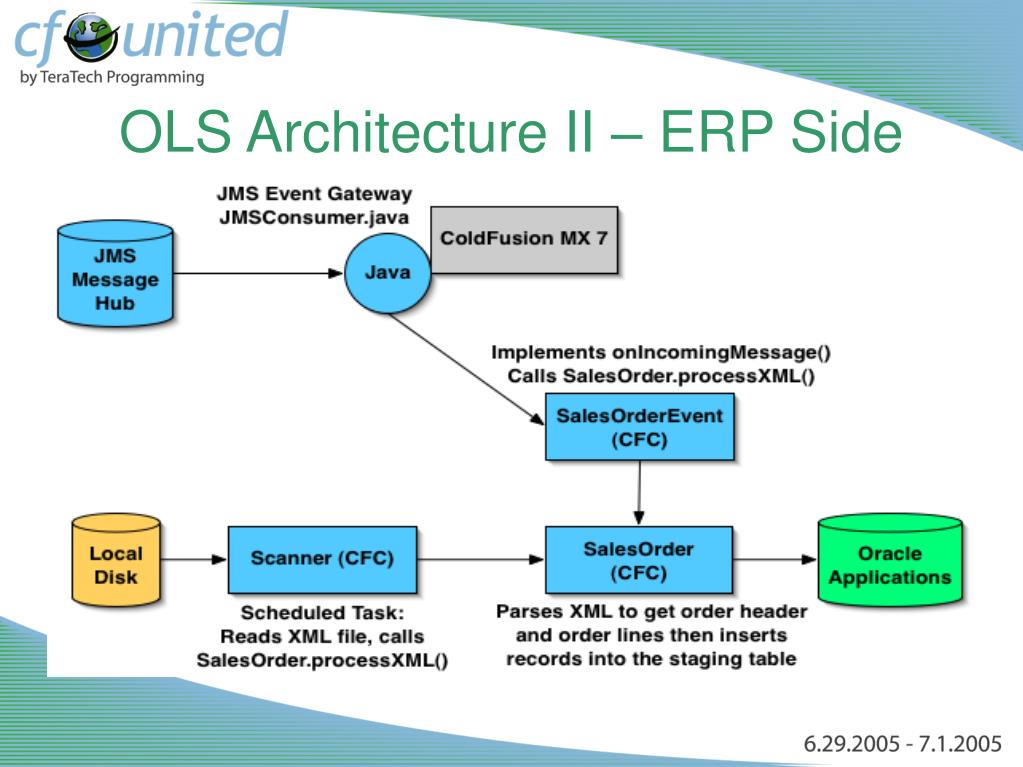 cfunited
by TeraTech Programming

OLS Architecture II – ERP Side

JMS Event Gateway
JMSConsumer.java

JMS Message Hub

Java

ColdFusion MX 7

Implements onIncomingMessage()
Calls SalesOrder.processXML()

SalesOrderEvent (CFC)

Local Disk

Scanner (CFC)

SalesOrder (CFC)

Oracle Applications

Scheduled Task:
Reads XML file, calls
SalesOrder.processXML()

Parses XML to get order header and order lines then inserts records into the staging table

6.29.2005 - 7.1.2005